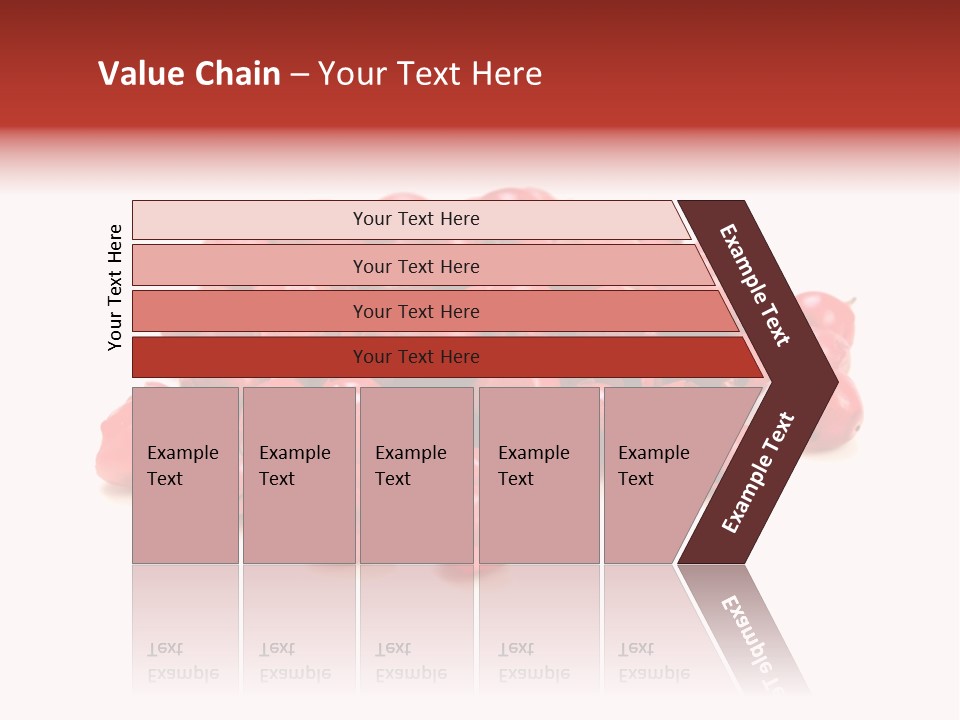 Value Chain – Your Text Here

Your Text Here

Your Text Here

Your Text Here

Your Text Here

Your Text Here

Example Text

Example Text

Example Text

Example Text

Example Text

Example Text

Example Text